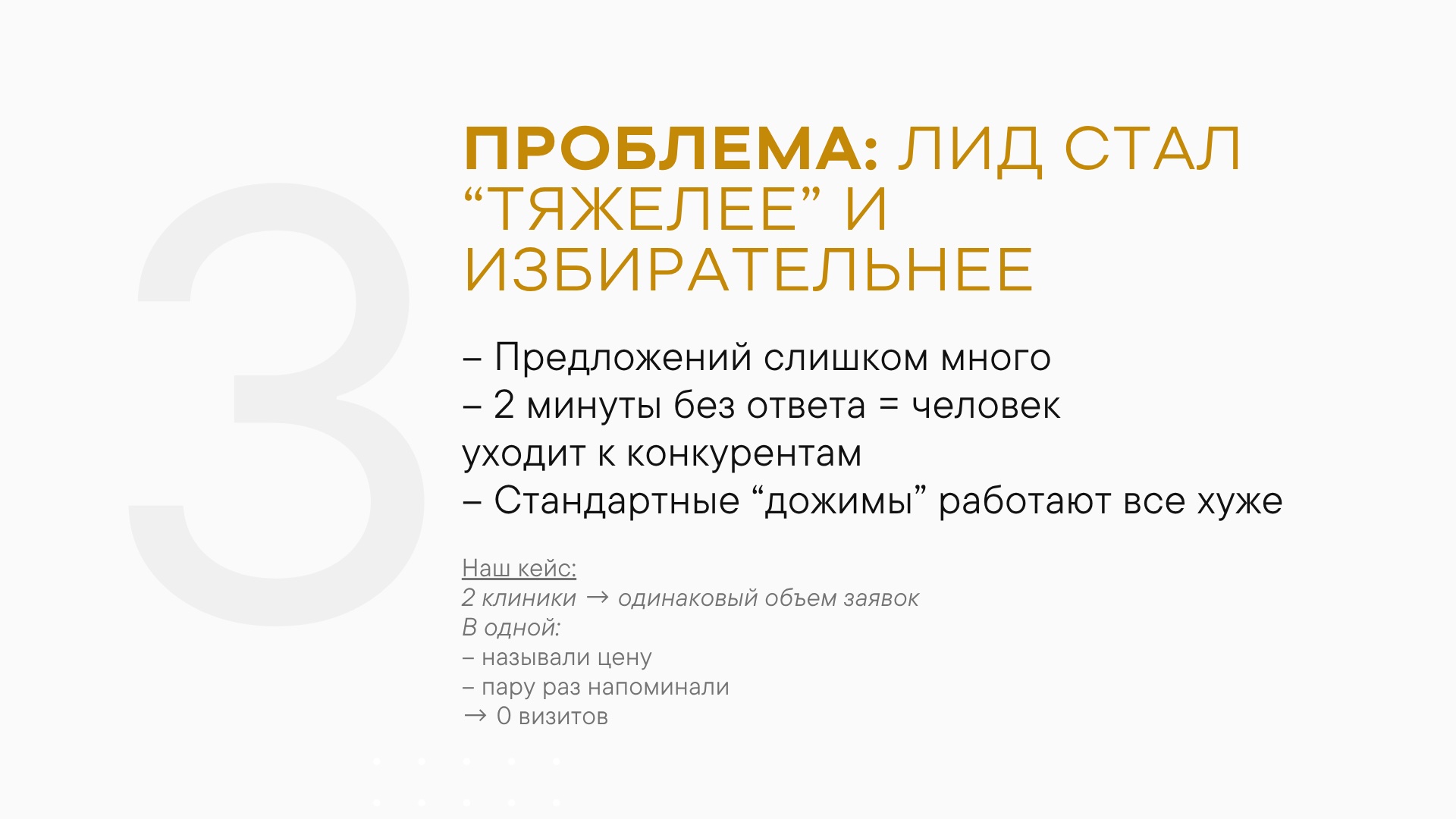 3

ПРОБЛЕМА: ЛИД СТАЛ “ТЯЖЕЛЕЕ” И ИЗБИРАТЕЛЬНЕЕ

– Предложений слишком много
– 2 минуты без ответа = человек уходит к конкурентам
– Стандартные “дожимы” работают все хуже

Наш кейс:
2 клиники → одинаковый объем заявок
В одной:
– называли цену
– пару раз напоминали
→ 0 визитов